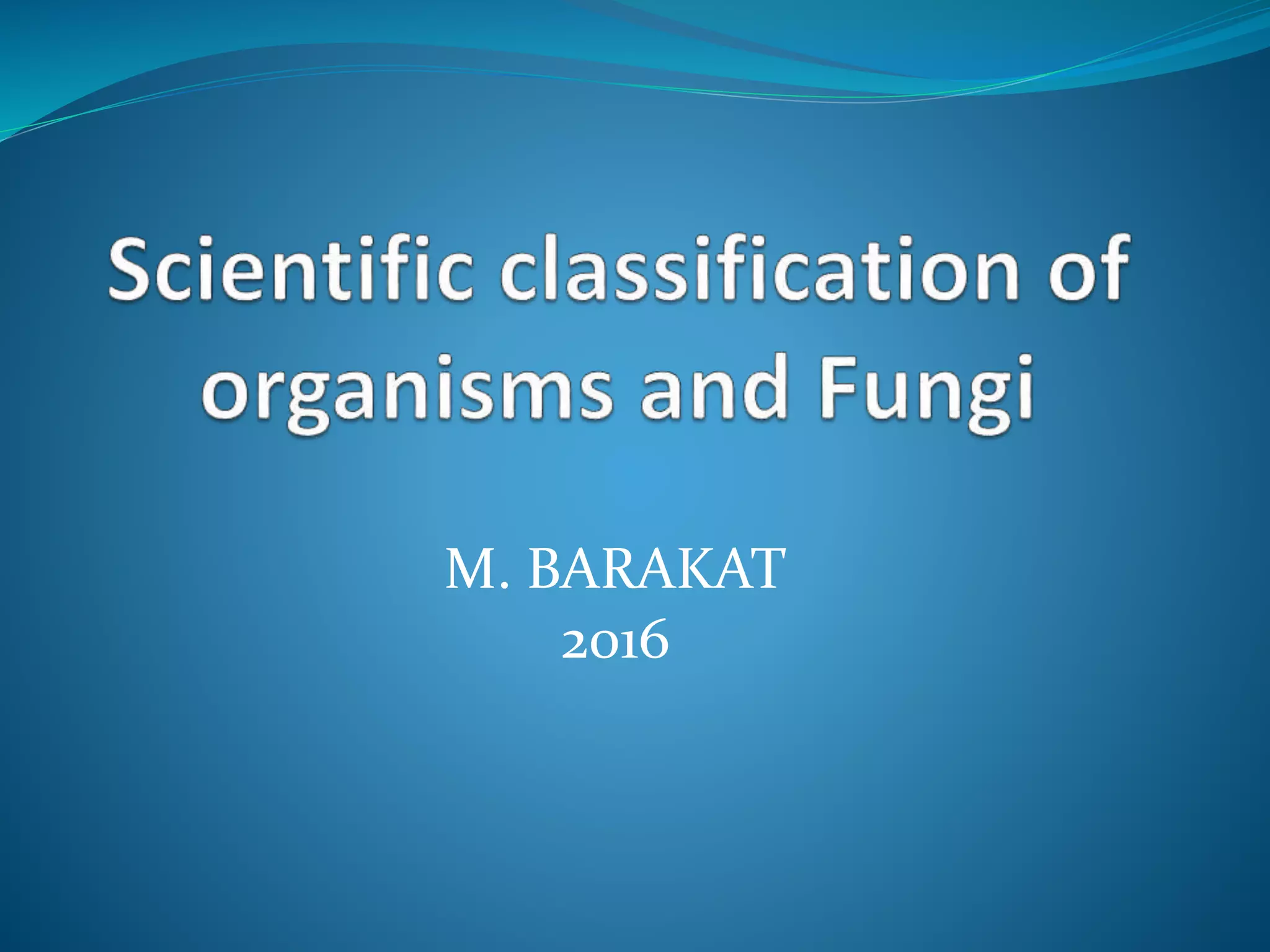 Scientific classification of organisms and Fungi

M. BARAKAT
2016